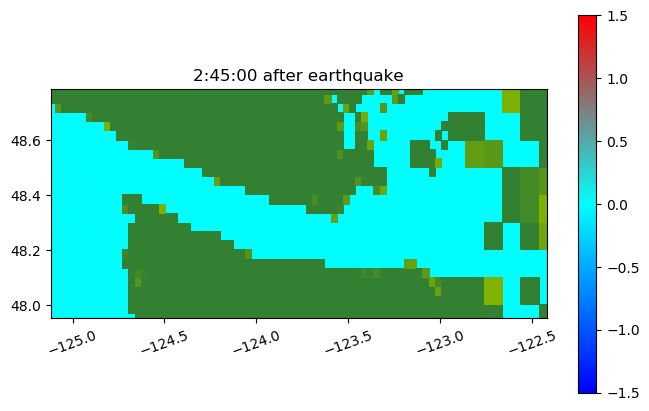 2:45:00 after earthquake

48.6
48.4
48.2
48.0

−125.0
−124.5
−124.0
−123.5
−123.0
−122.5

1.5
1.0
0.5
0.0
−0.5
−1.0
−1.5